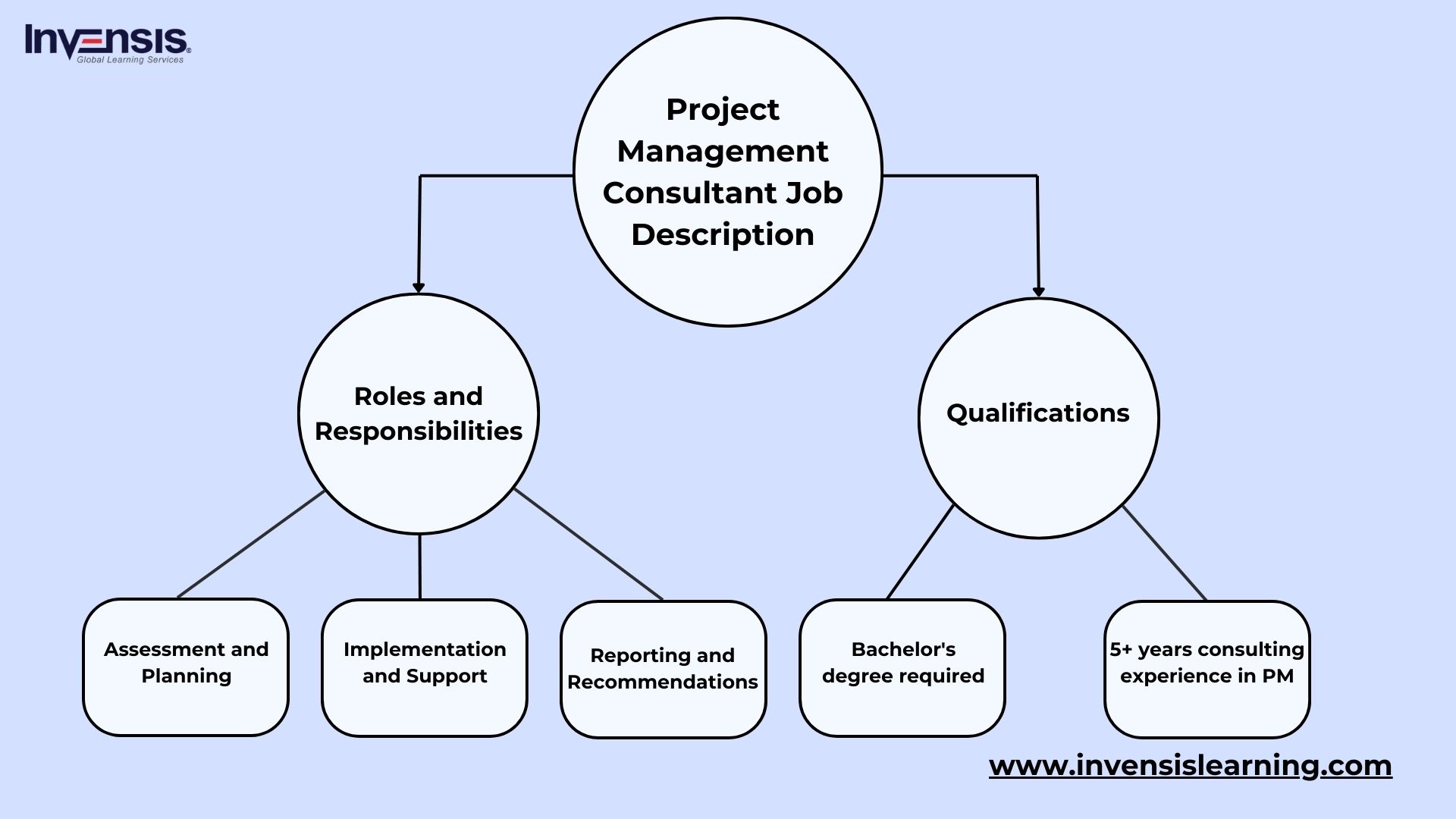 Invensis
Global Learning Services

Project Management Consultant Job Description

Roles and Responsibilities

Qualifications

Assessment and Planning

Implementation and Support

Reporting and Recommendations

Bachelor's degree required

5+ years consulting experience in PM

www.invensislearning.com